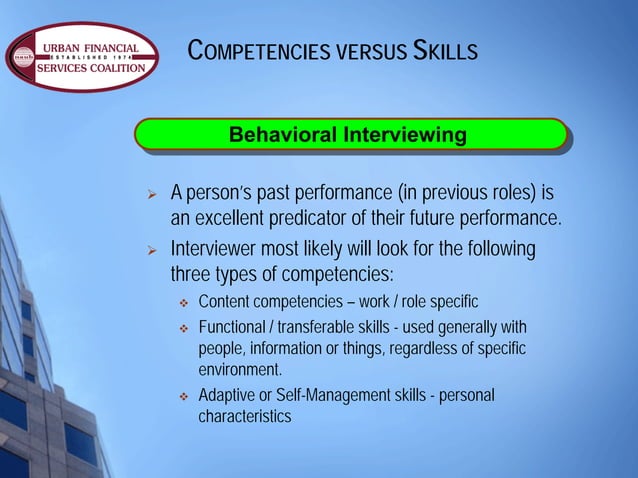 URBAN FINANCIAL
ESTABLISHED 1974
SERVICES COALITION

COMPETENCIES VERSUS SKILLS

Behavioral Interviewing

➢ A person's past performance (in previous roles) is an excellent predicator of their future performance.

➢ Interviewer most likely will look for the following three types of competencies:

❖ Content competencies – work / role specific

❖ Functional / transferable skills - used generally with people, information or things, regardless of specific environment.

❖ Adaptive or Self-Management skills - personal characteristics